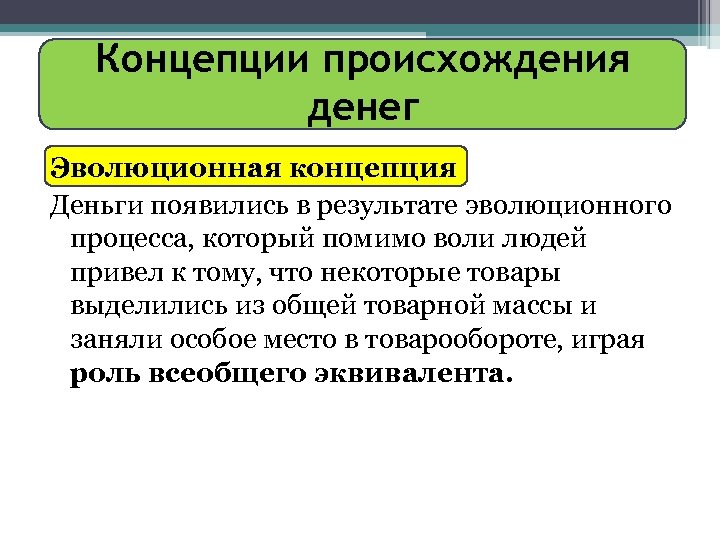 Концепции происхождения денег

Эволюционная концепция

Деньги появились в результате эволюционного процесса, который помимо воли людей привел к тому, что некоторые товары выделились из общей товарной массы и заняли особое место в товарообороте, играя роль всеобщего эквивалента.